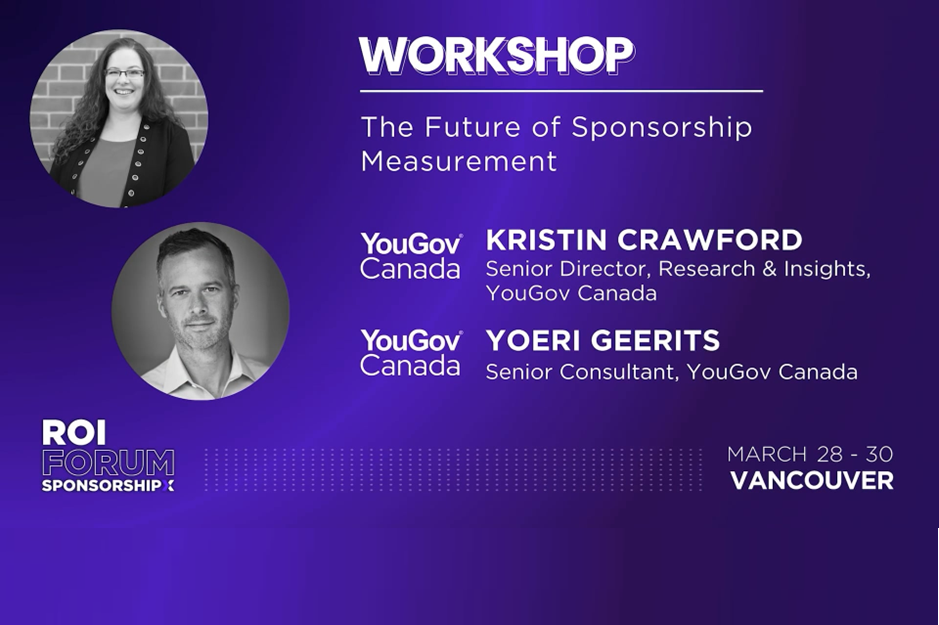 WORKSHOP

The Future of Sponsorship Measurement

YouGov Canada

KRISTIN CRAWFORD
Senior Director, Research & Insights, YouGov Canada

YouGov Canada

YOERI GEERITS
Senior Consultant, YouGov Canada

ROI FORUM SPONSORSHIP X

MARCH 28 - 30
VANCOUVER